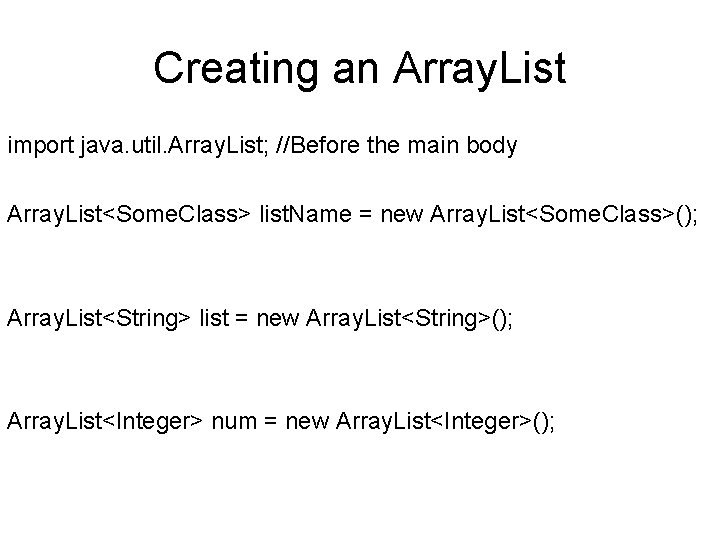 Creating an ArrayList

import java.util.ArrayList; //Before the main body

ArrayList<SomeClass> listName = new ArrayList<SomeClass>();

ArrayList<String> list = new ArrayList<String>();

ArrayList<Integer> num = new ArrayList<Integer>();